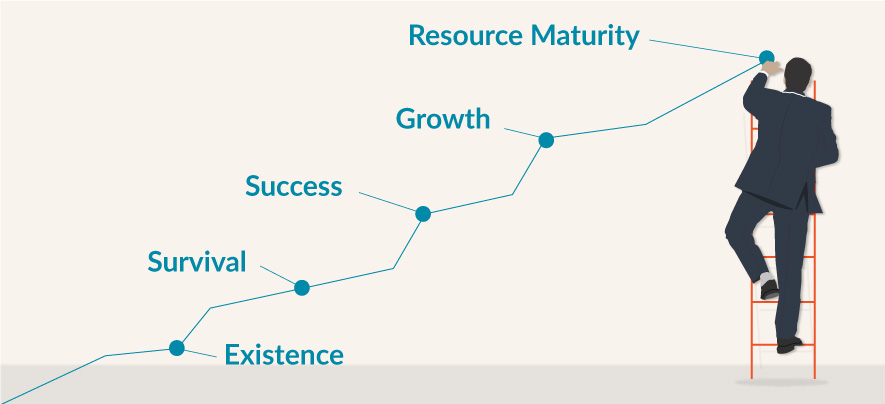 Resource Maturity

Growth

Success

Survival

Existence